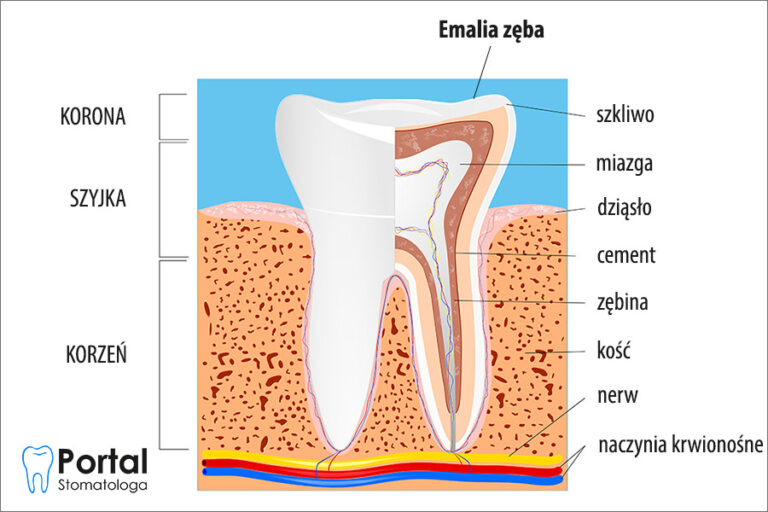 Emalia zęba

KORONA

SZYJKA

KORZEŃ

szkliwo

miazga

dziąsło

cement

zębina

kość

nerw

naczynia krwionośne

Portal
Stomatologa